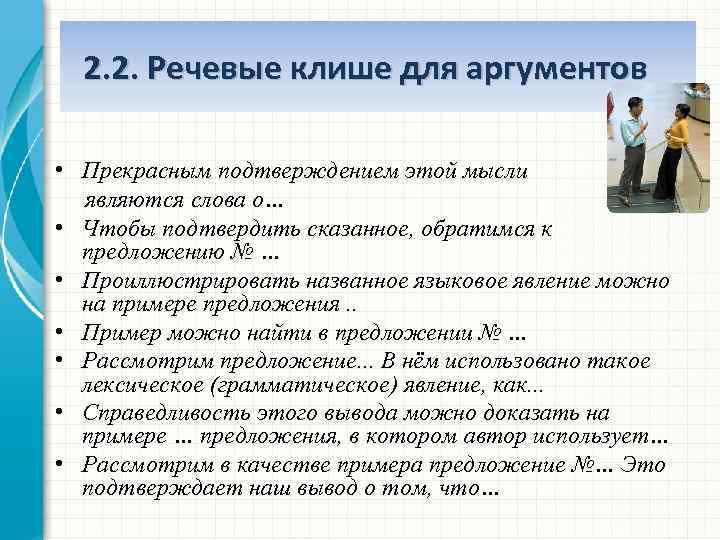 2.2. Речевые клише для аргументов

• Прекрасным подтверждением этой мысли являются слова о…
• Чтобы подтвердить сказанное, обратимся к предложению № …
• Проиллюстрировать названное языковое явление можно на примере предложения ..
• Пример можно найти в предложении № …
• Рассмотрим предложение... В нём использовано такое лексическое (грамматическое) явление, как...
• Справедливость этого вывода можно доказать на примере … предложения, в котором автор использует…
• Рассмотрим в качестве примера предложение №… Это подтверждает наш вывод о том, что…